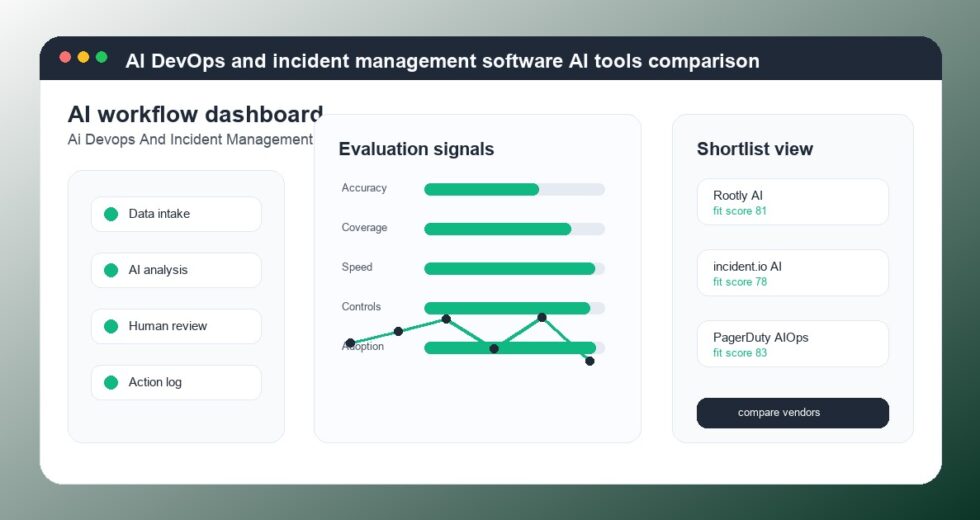 AI DevOps and incident management software AI tools comparison

AI workflow dashboard
Ai Devops And Incident Management

Data intake

AI analysis

Human review

Action log

Evaluation signals

Accuracy

Coverage

Speed

Controls

Adoption

Shortlist view

Rootly AI
fit score 81

incident.io AI
fit score 78

PagerDuty AIOps
fit score 83

compare vendors